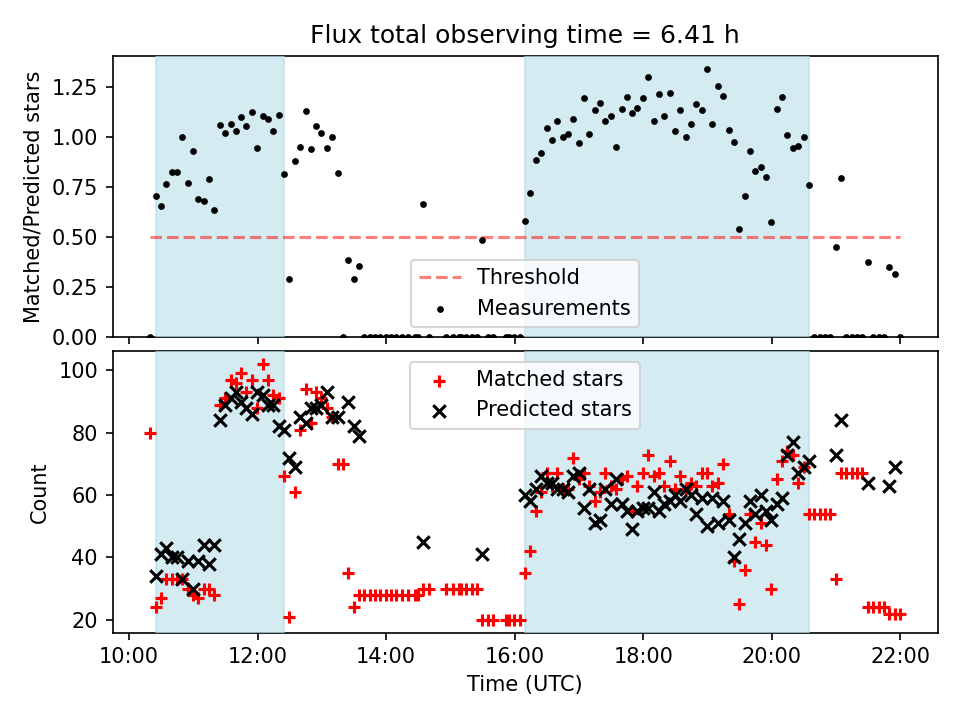 Flux total observing time = 6.41 h

Matched/Predicted stars
1.25
1.00
0.75
0.50
0.25
0.00

Threshold
Measurements

Count
100
80
60
40
20

Matched stars
Predicted stars

10:00
12:00
14:00
16:00
18:00
20:00
22:00

Time (UTC)